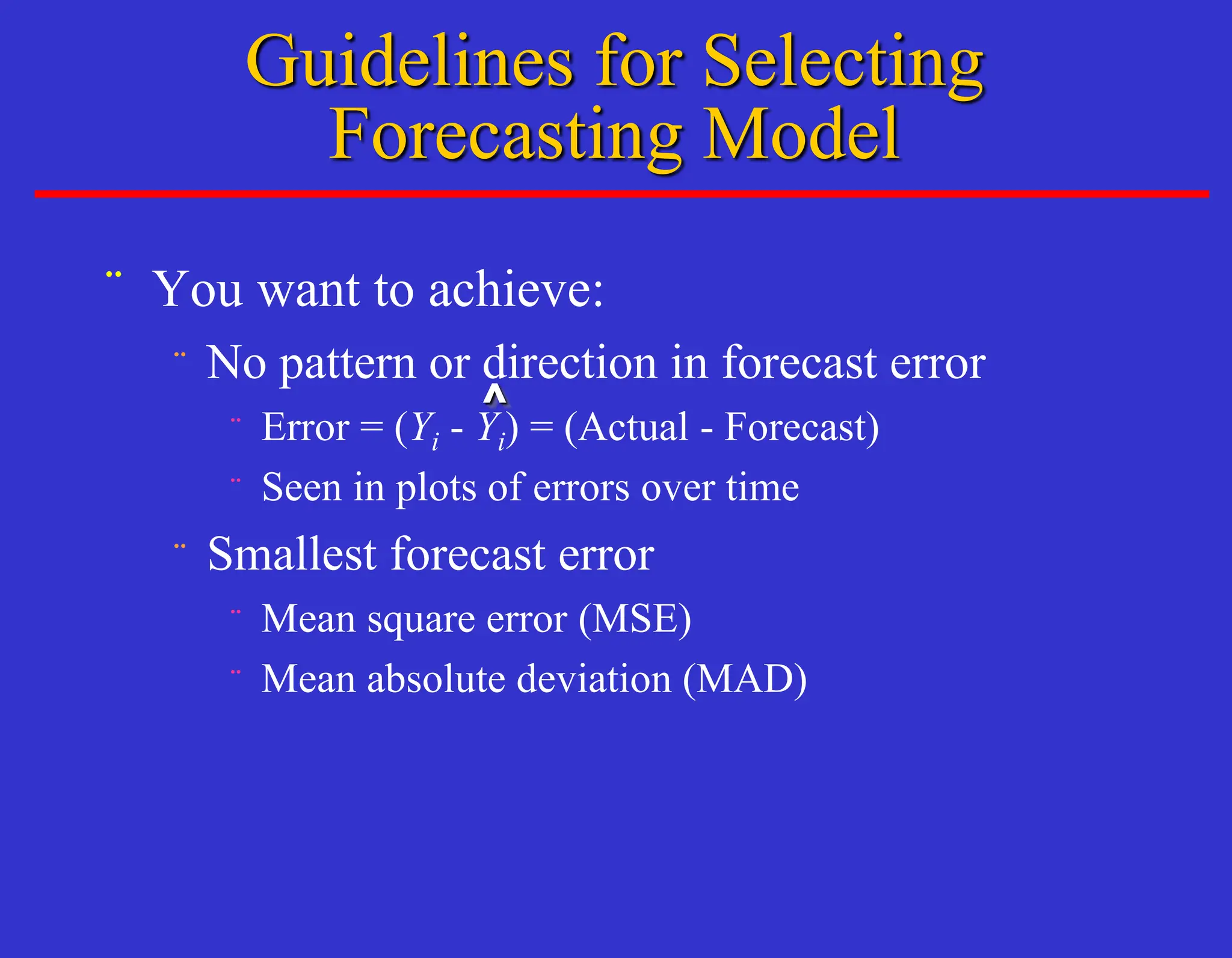 Guidelines for Selecting Forecasting Model

¨ You want to achieve:

¨ No pattern or direction in forecast error

¨ Error = $(Y_i - \hat{Y}_i)$ = (Actual - Forecast)

¨ Seen in plots of errors over time

¨ Smallest forecast error

¨ Mean square error (MSE)

¨ Mean absolute deviation (MAD)